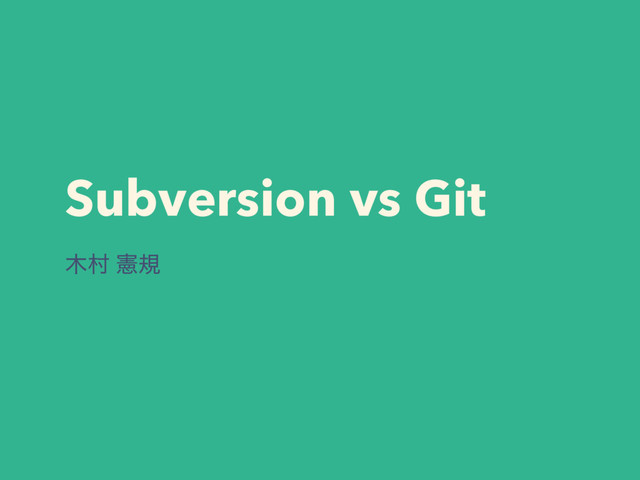 Subversion vs Git

木村 憲規